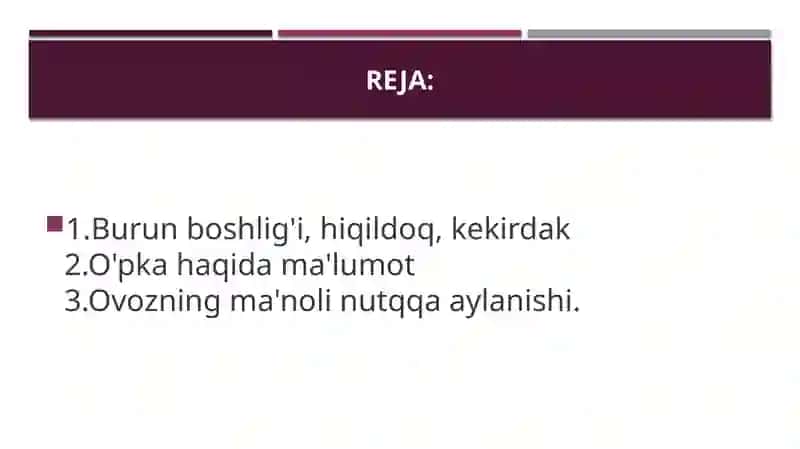 REJA:

1.Burun boshlig'i, hiqildoq, kekirdak
2.O'pka haqida ma'lumot
3.Ovozning ma'noli nutqqa aylanishi.